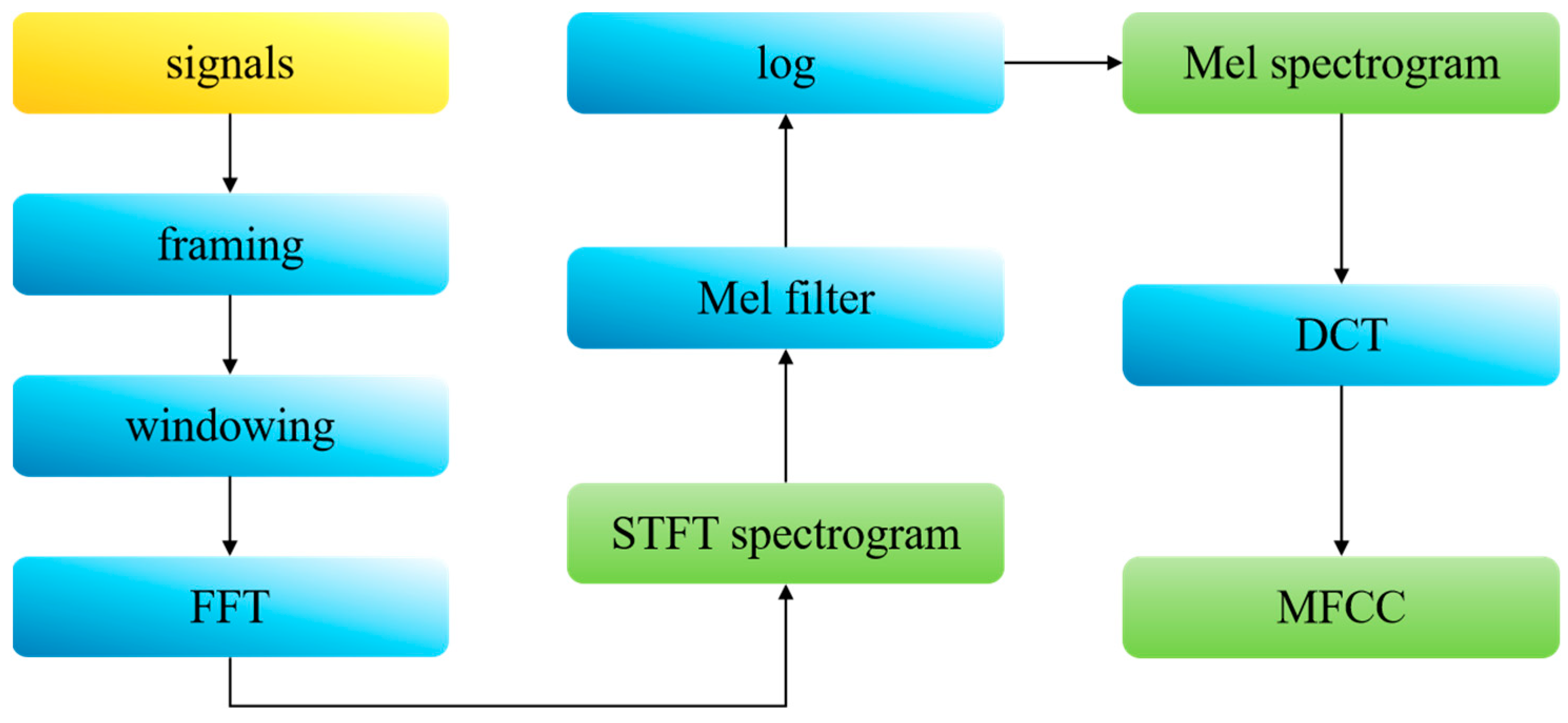 signals

framing

windowing

FFT

STFT spectrogram

Mel filter

log

Mel spectrogram

DCT

MFCC